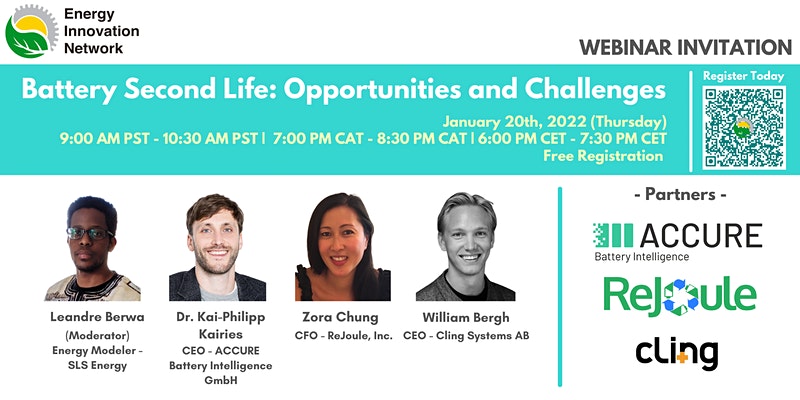 Energy Innovation Network

WEBINAR INVITATION

Battery Second Life: Opportunities and Challenges

January 20th, 2022 (Thursday)
9:00 AM PST - 10:30 AM PST | 7:00 PM CAT - 8:30 PM CAT | 6:00 PM CET - 7:30 PM CET
Free Registration

Register Today

Leandre Berwa
(Moderator)
Energy Modeler - SLS Energy

Dr. Kai-Philipp Kairies
CEO - ACCURE Battery Intelligence GmbH

Zora Chung
CFO - ReJoule, Inc.

William Bergh
CEO - Cling Systems AB

- Partners -

ACCURE
Battery Intelligence

ReJoule

cling